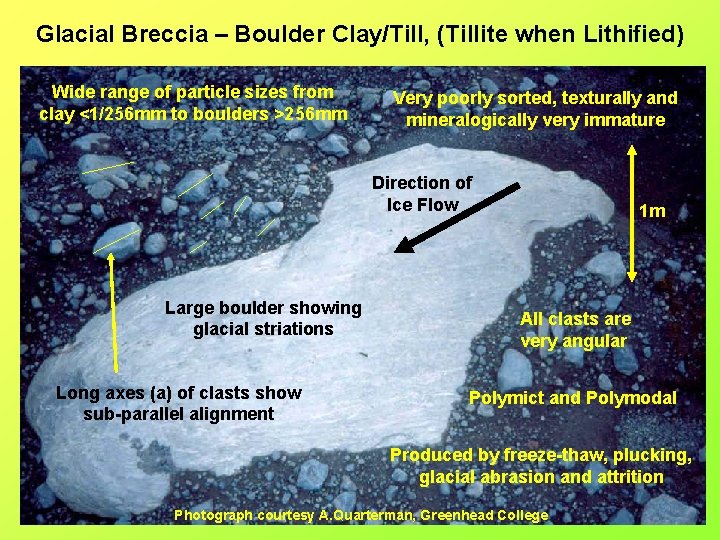 Glacial Breccia – Boulder Clay/Till, (Tillite when Lithified)

Wide range of particle sizes from clay <1/256mm to boulders >256mm

Very poorly sorted, texturally and mineralogically very immature

Direction of Ice Flow

1m

Large boulder showing glacial striations

All clasts are very angular

Long axes (a) of clasts show sub-parallel alignment

Polymict and Polymodal

Produced by freeze-thaw, plucking, glacial abrasion and attrition

Photograph courtesy A.Quarterman, Greenhead College